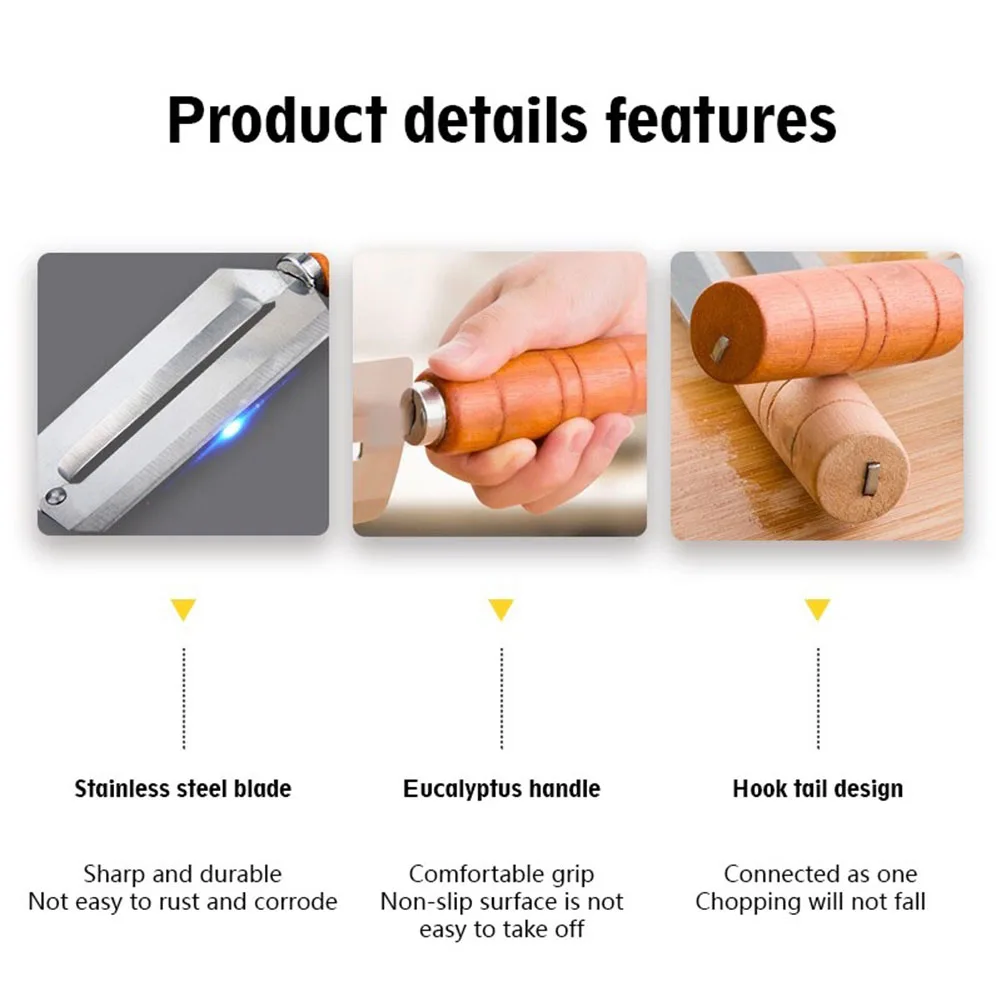 Product details features

Stainless steel blade

Sharp and durable
Not easy to rust and corrode

Eucalyptus handle

Comfortable grip
Non-slip surface is not easy to take off

Hook tail design

Connected as one
Chopping will not fall